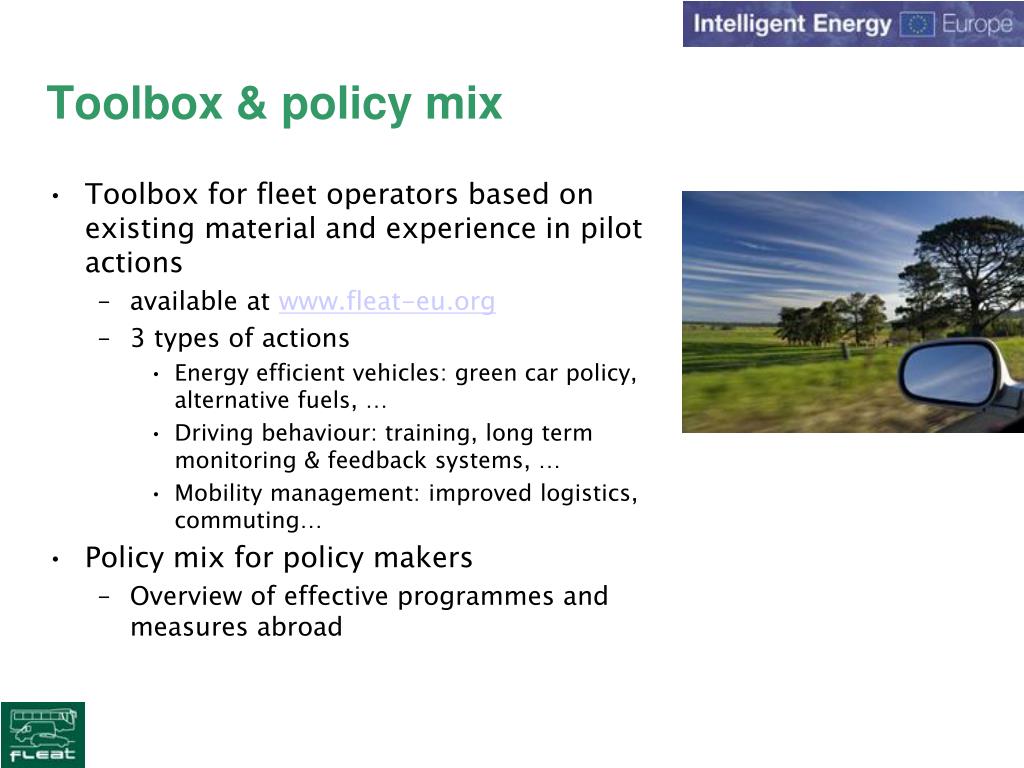 Intelligent Energy Europe

Toolbox & policy mix

• Toolbox for fleet operators based on existing material and experience in pilot actions
– available at www.fleat-eu.org
– 3 types of actions
• Energy efficient vehicles: green car policy, alternative fuels, …
• Driving behaviour: training, long term monitoring & feedback systems, …
• Mobility management: improved logistics, commuting…
• Policy mix for policy makers
– Overview of effective programmes and measures abroad

FLEAT